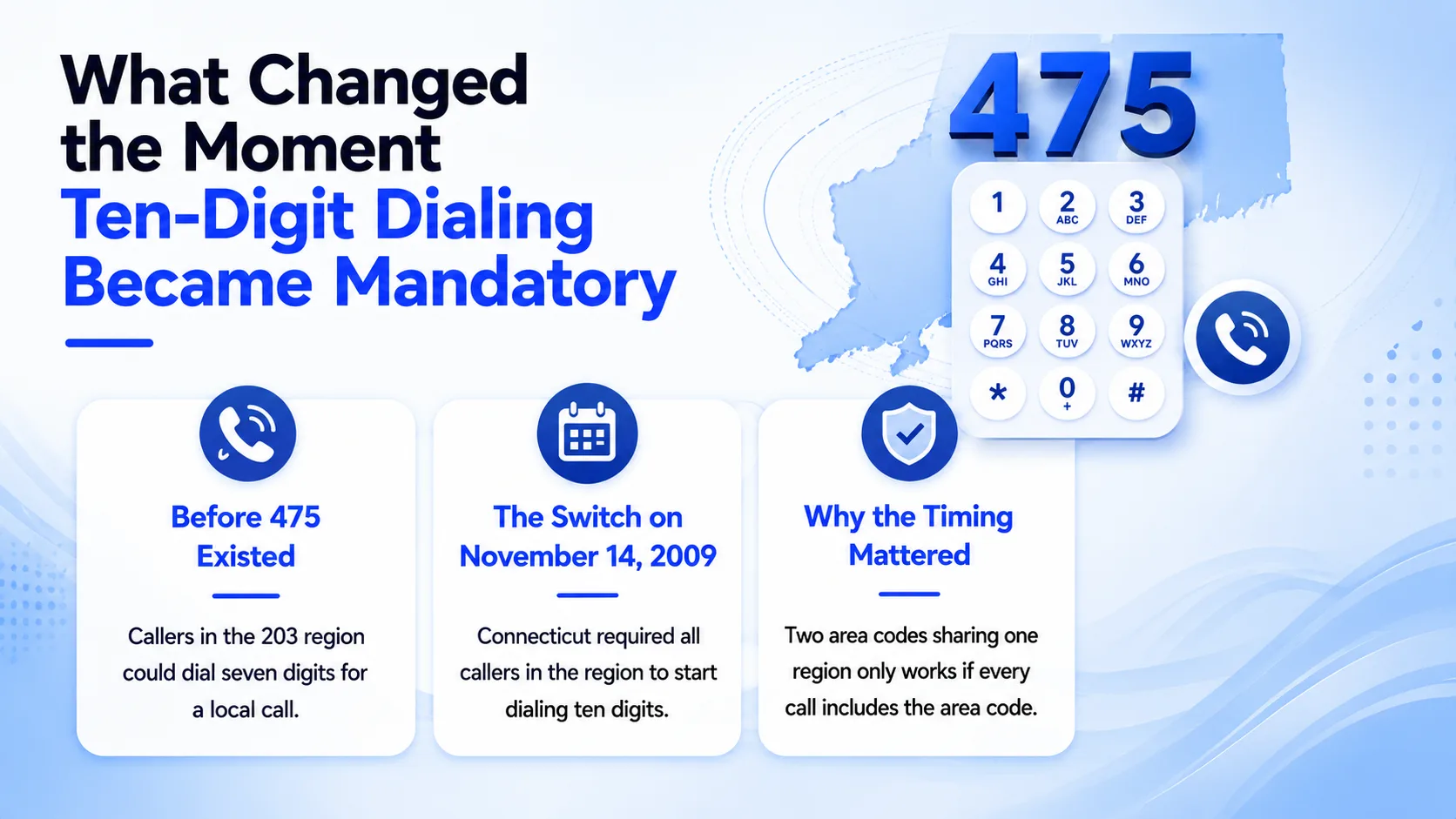 What Changed the Moment Ten-Digit Dialing Became Mandatory

475

1
2 ABC
3 DEF
4 GHI
5 JKL
6 MNO
7 PQRS
8 TUV
9 WXYZ
*
0 +
#

Before 475 Existed

Callers in the 203 region could dial seven digits for a local call.

The Switch on November 14, 2009

Connecticut required all callers in the region to start dialing ten digits.

Why the Timing Mattered

Two area codes sharing one region only works if every call includes the area code.